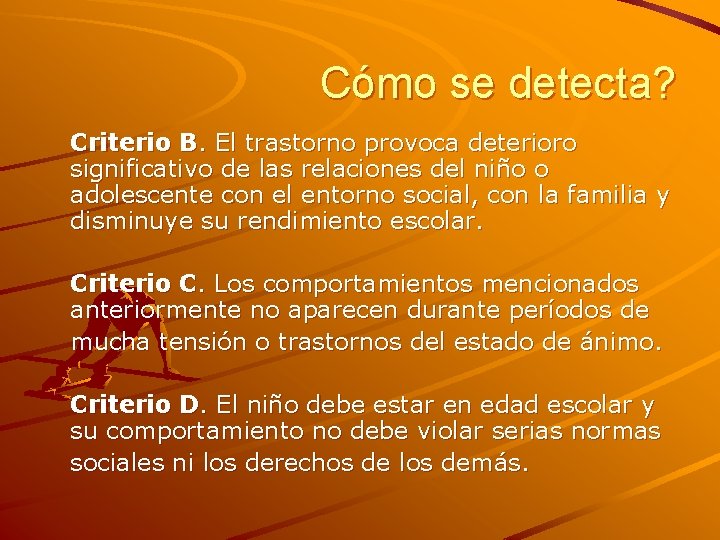 Cómo se detecta?

Criterio B. El trastorno provoca deterioro significativo de las relaciones del niño o adolescente con el entorno social, con la familia y disminuye su rendimiento escolar.

Criterio C. Los comportamientos mencionados anteriormente no aparecen durante períodos de mucha tensión o trastornos del estado de ánimo.

Criterio D. El niño debe estar en edad escolar y su comportamiento no debe violar serias normas sociales ni los derechos de los demás.